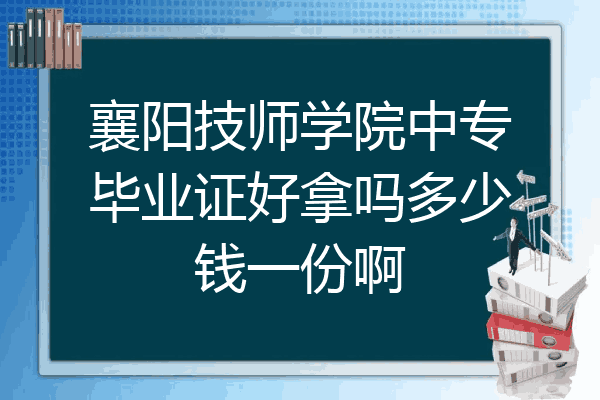 襄阳技师学院中专毕业证好拿吗多少钱一份啊